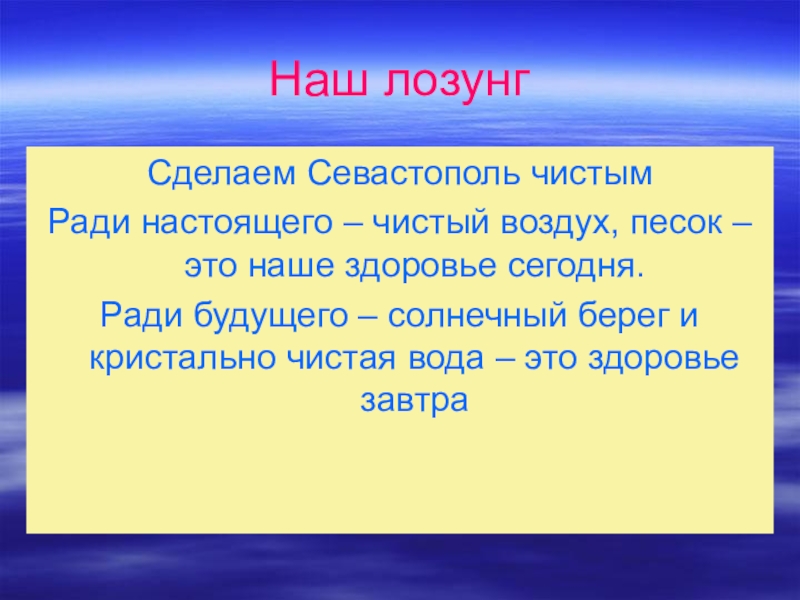 Наш лозунг

Сделаем Севастополь чистым

Ради настоящего – чистый воздух, песок – это наше здоровье сегодня.

Ради будущего – солнечный берег и кристально чистая вода – это здоровье завтра